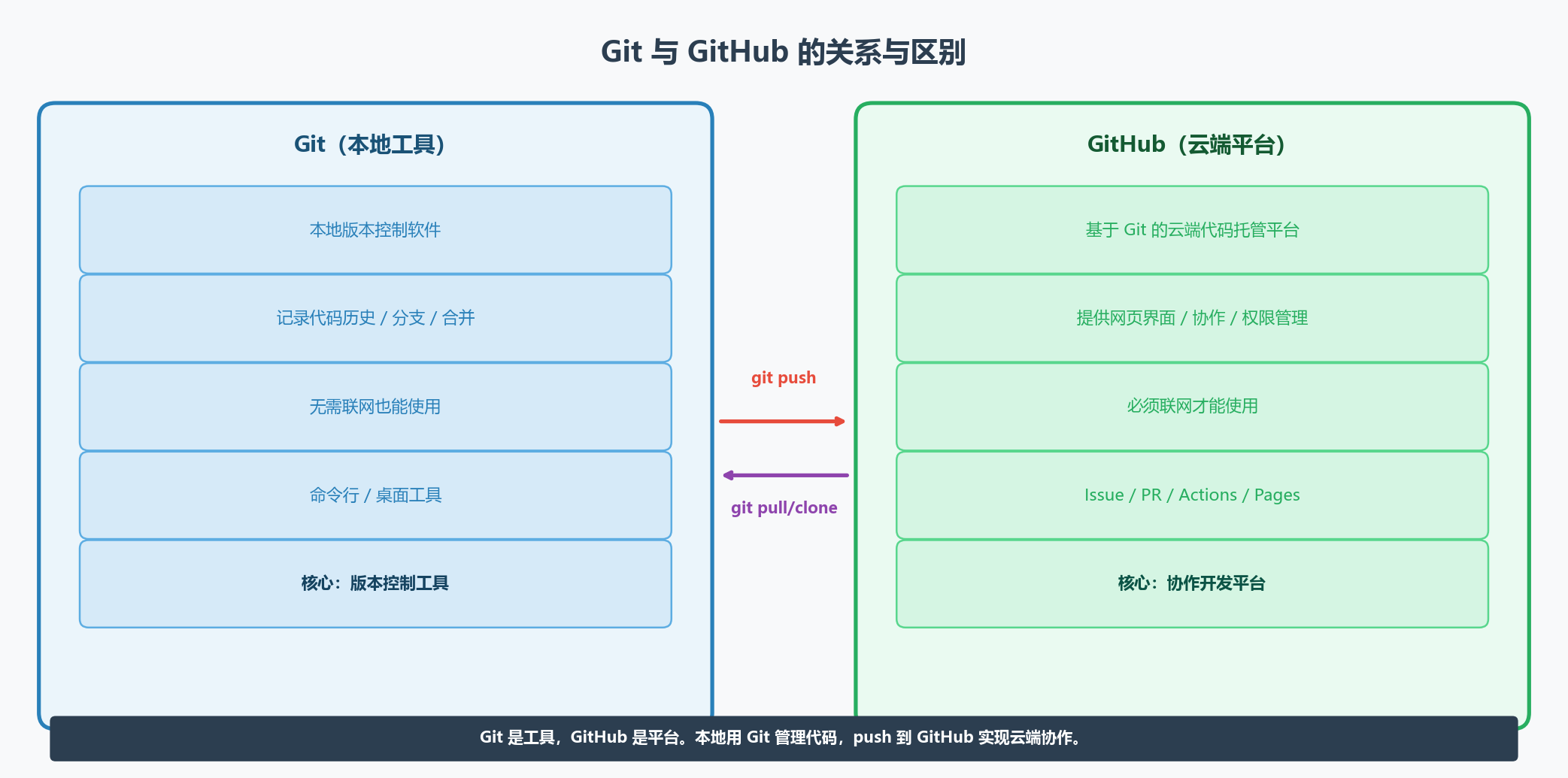 Git 与 GitHub 的关系与区别

Git（本地工具）

本地版本控制软件

记录代码历史 / 分支 / 合并

无需联网也能使用

命令行 / 桌面工具

核心：版本控制工具

git push

git pull/clone

GitHub（云端平台）

基于 Git 的云端代码托管平台

提供网页界面 / 协作 / 权限管理

必须联网才能使用

Issue / PR / Actions / Pages

核心：协作开发平台

Git 是工具，GitHub 是平台。本地用 Git 管理代码，push 到 GitHub 实现云端协作。